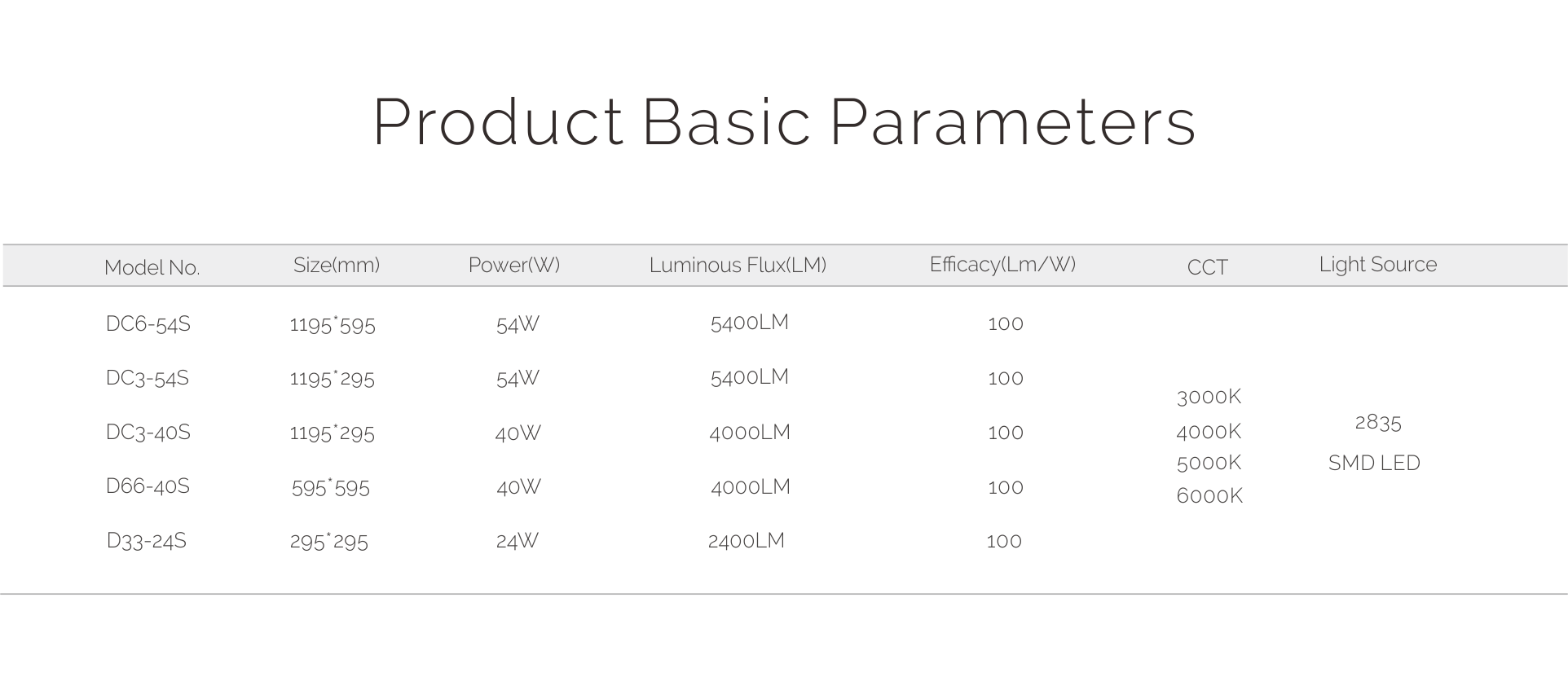 Product Basic Parameters

| Model No. | Size(mm) | Power(W) | Luminous Flux(LM) | Efficacy(Lm/W) | CCT | Light Source |
|---|---|---|---|---|---|---|
| DC6-54S | 1195*595 | 54W | 5400LM | 100 | 3000K 4000K 5000K 6000K | 2835 SMD LED |
| DC3-54S | 1195*295 | 54W | 5400LM | 100 | | |
| DC3-40S | 1195*295 | 40W | 4000LM | 100 | | |
| D66-40S | 595*595 | 40W | 4000LM | 100 | | |
| D33-24S | 295*295 | 24W | 2400LM | 100 | | |